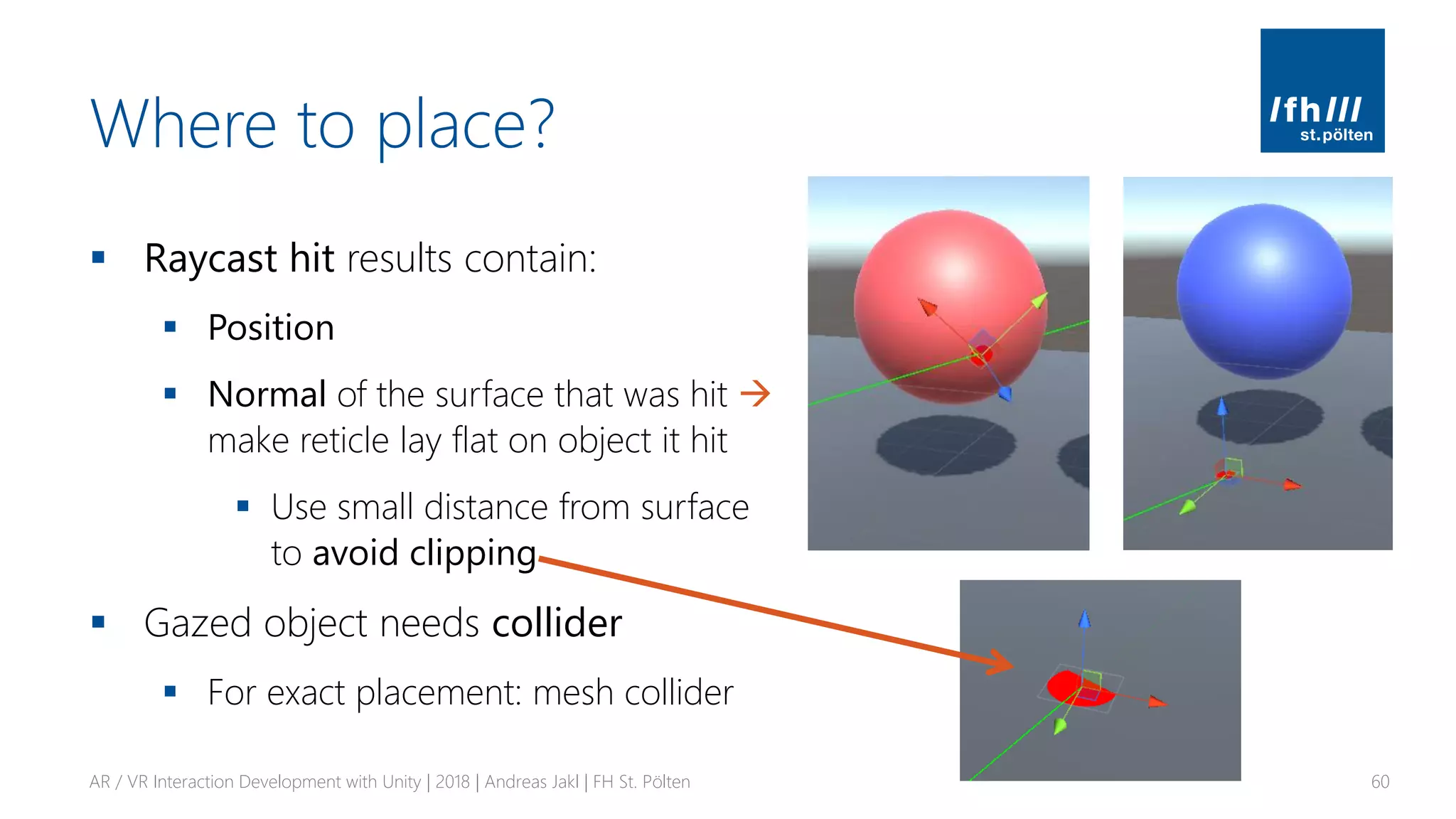 Where to place?

/fh///
st.pölten

▪ Raycast hit results contain:

▪ Position

▪ Normal of the surface that was hit → make reticle lay flat on object it hit

▪ Use small distance from surface to avoid clipping

▪ Gazed object needs collider

▪ For exact placement: mesh collider

AR / VR Interaction Development with Unity | 2018 | Andreas Jakl | FH St. Pölten

60